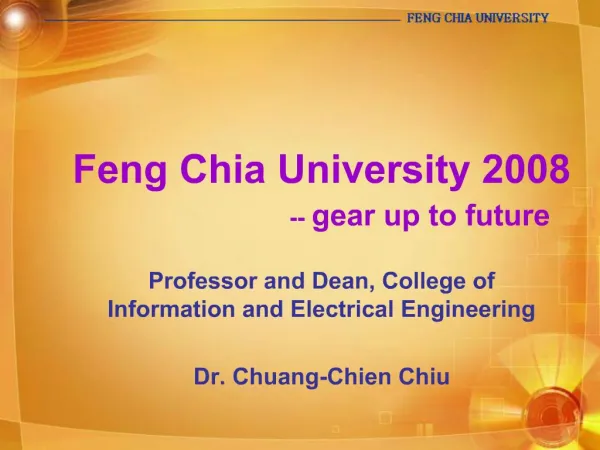 FENG CHIA UNIVERSITY

Feng Chia University 2008

-- gear up to future

Professor and Dean, College of Information and Electrical Engineering

Dr. Chuang-Chien Chiu